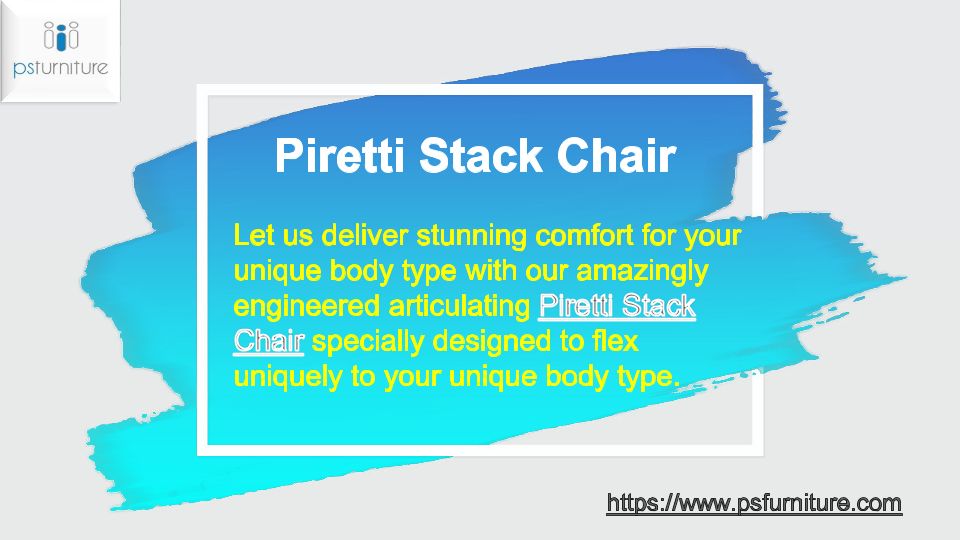 psfurniture

Piretti Stack Chair

Let us deliver stunning comfort for your unique body type with our amazingly engineered articulating Piretti Stack Chair specially designed to flex uniquely to your unique body type.

https://www.psfurniture.com